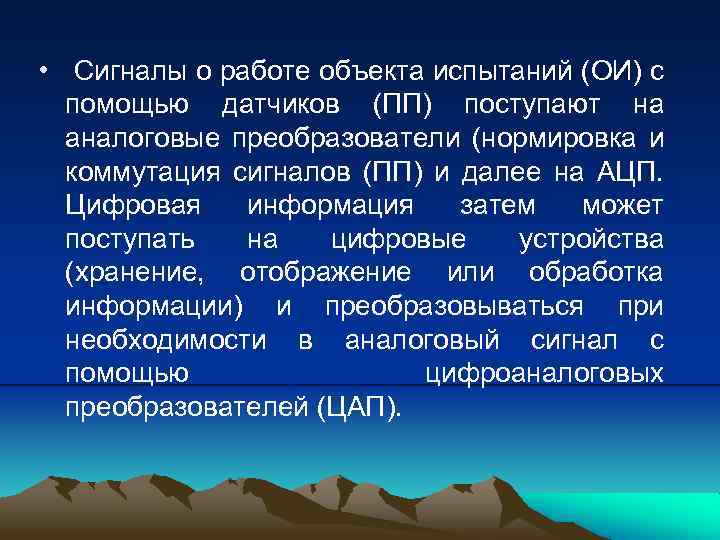 • Сигналы о работе объекта испытаний (ОИ) с помощью датчиков (ПП) поступают на аналоговые преобразователи (нормировка и коммутация сигналов (ПП) и далее на АЦП. Цифровая информация затем может поступать на цифровые устройства (хранение, отображение или обработка информации) и преобразовываться при необходимости в аналоговый сигнал с помощью цифроаналоговых преобразователей (ЦАП).